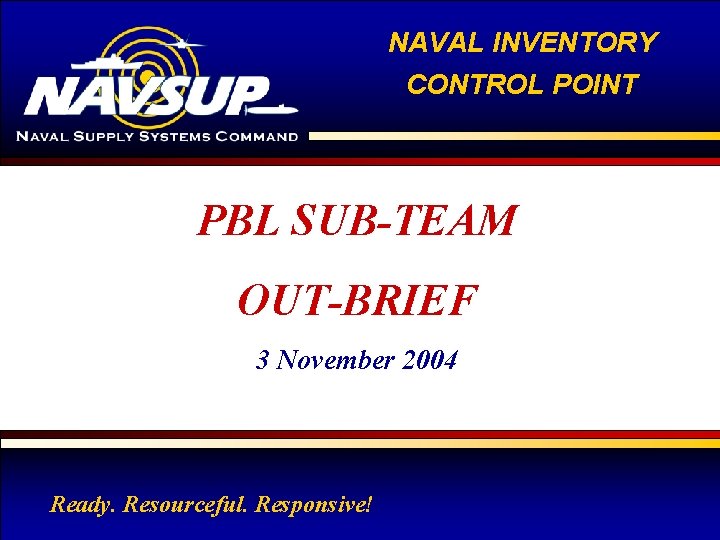 NAVSUP
NAVAL SUPPLY SYSTEMS COMMAND

NAVAL INVENTORY CONTROL POINT

PBL SUB-TEAM

OUT-BRIEF

3 November 2004

Ready. Resourceful. Responsive!